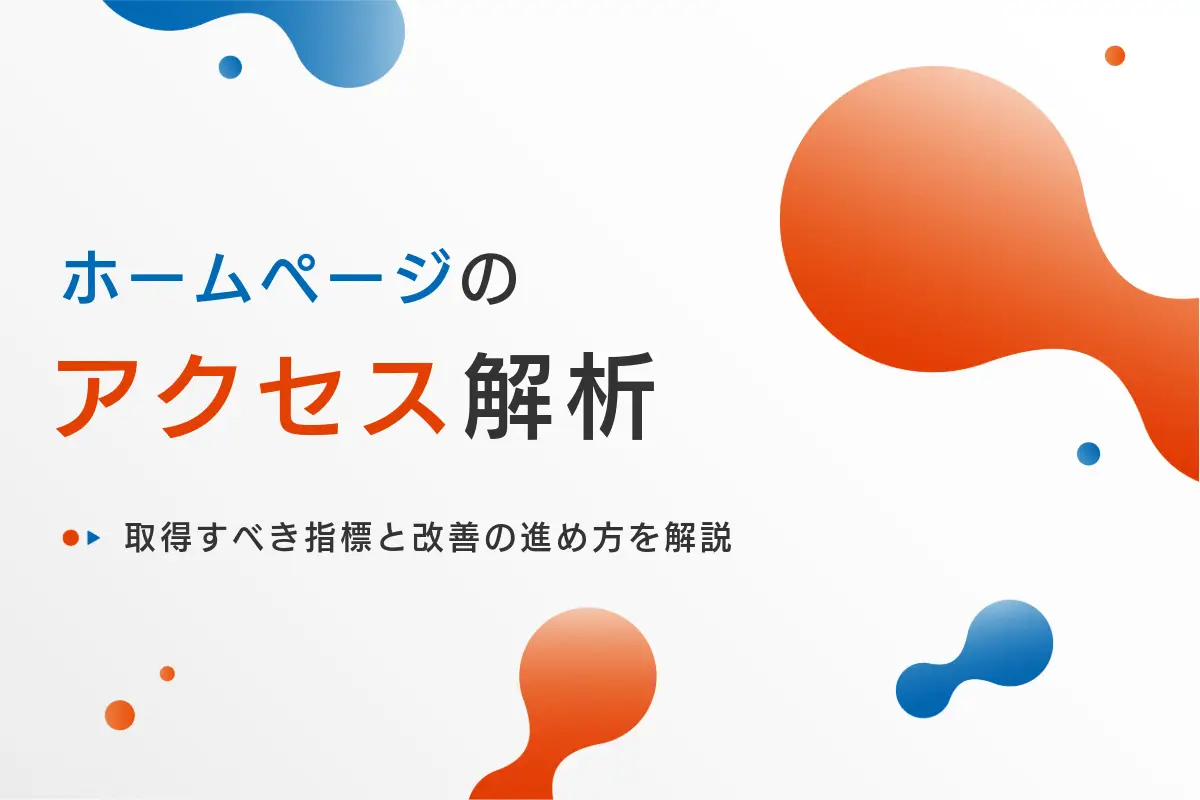 ホームページの
アクセス解析

取得すべき指標と改善の進め方を解説